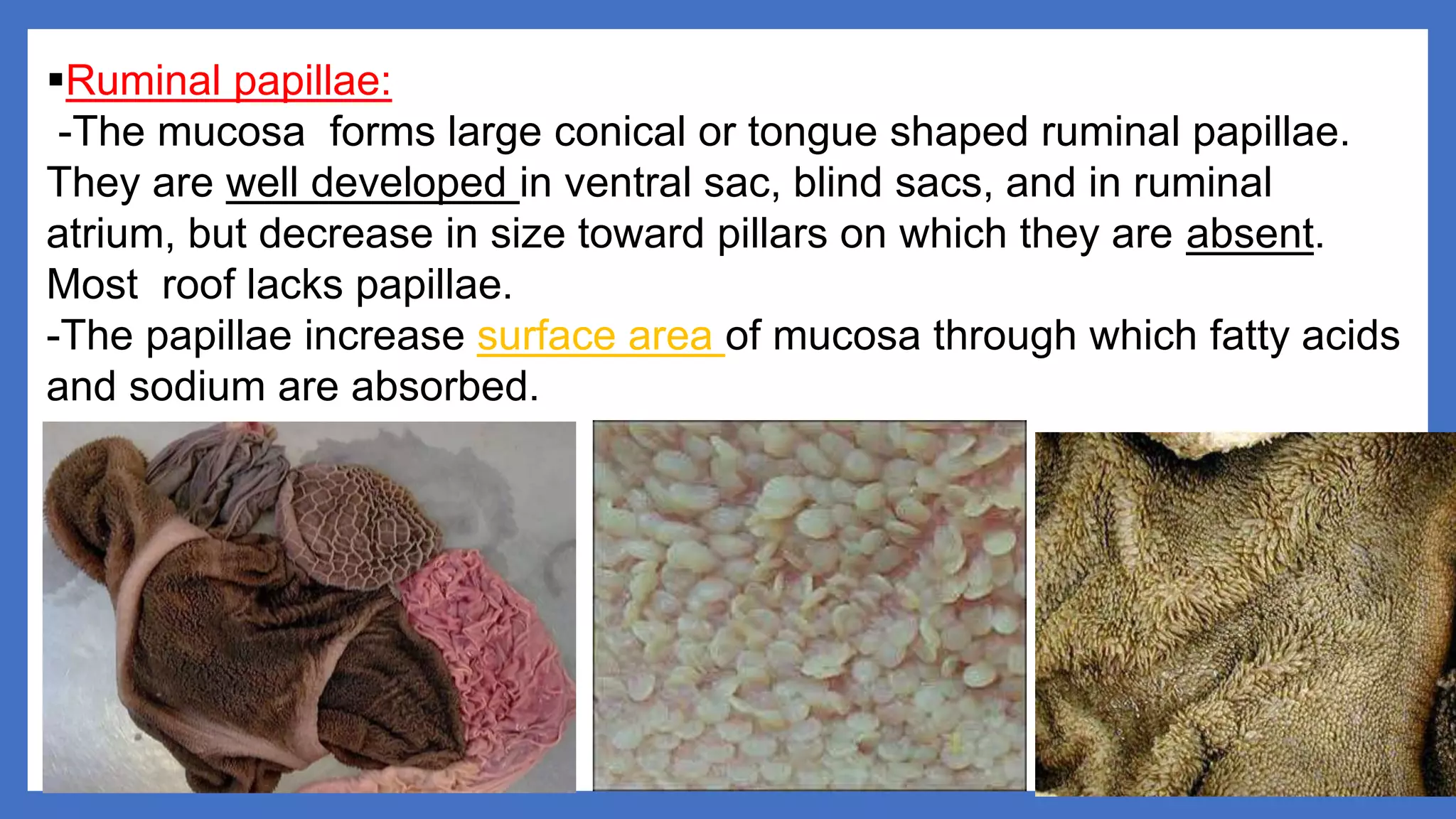 ▪Ruminal papillae:
-The mucosa forms large conical or tongue shaped ruminal papillae. They are well developed in ventral sac, blind sacs, and in ruminal atrium, but decrease in size toward pillars on which they are absent. Most roof lacks papillae.
-The papillae increase surface area of mucosa through which fatty acids and sodium are absorbed.